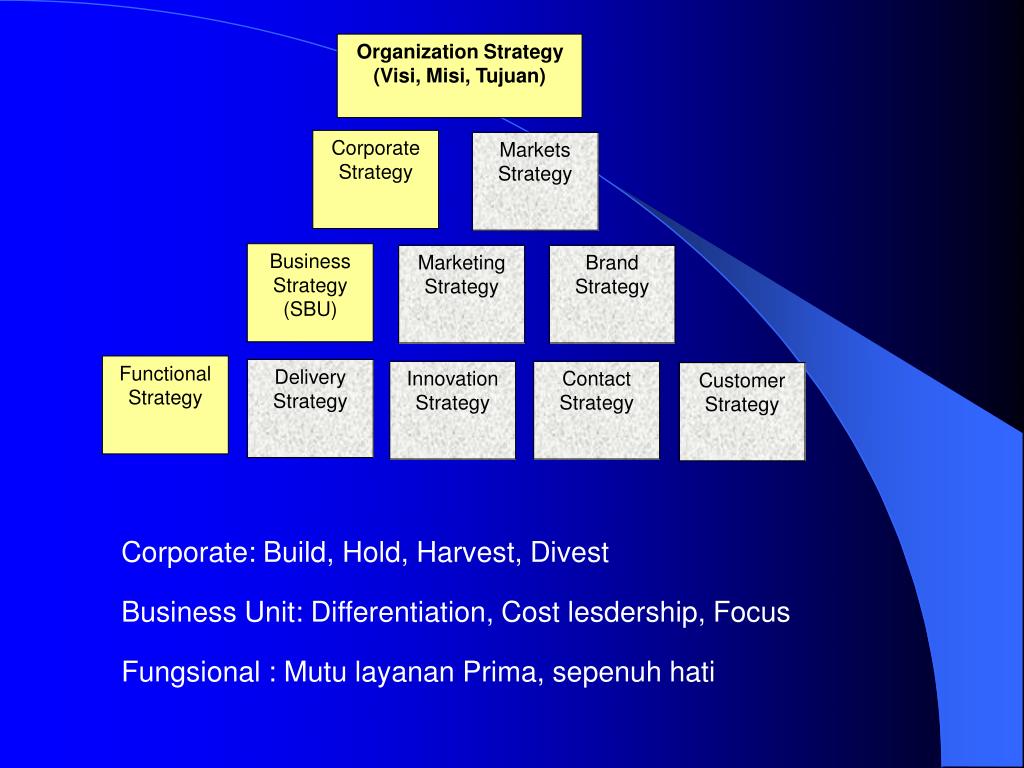 Organization Strategy
(Visi, Misi, Tujuan)

Corporate Strategy

Markets Strategy

Business Strategy (SBU)

Marketing Strategy

Brand Strategy

Functional Strategy

Delivery Strategy

Innovation Strategy

Contact Strategy

Customer Strategy

Corporate: Build, Hold, Harvest, Divest

Business Unit: Differentiation, Cost lesdership, Focus

Fungsional : Mutu layanan Prima, sepenuh hati